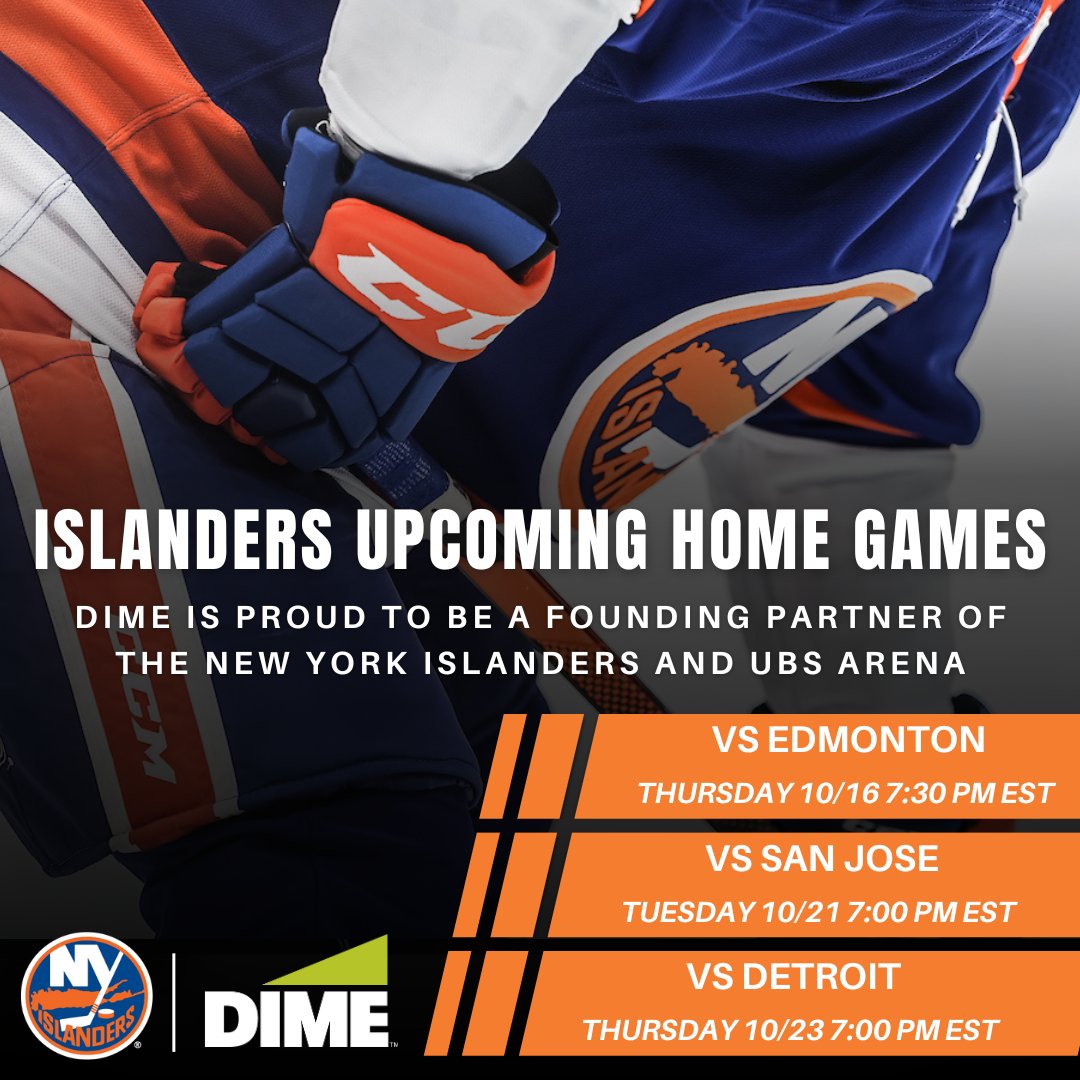 CCM

ISLANDERS

CCM

ISLANDERS UPCOMING HOME GAMES

DIME IS PROUD TO BE A FOUNDING PARTNER OF THE NEW YORK ISLANDERS AND UBS ARENA

VS EDMONTON
THURSDAY 10/16 7:30 PM EST

VS SAN JOSE
TUESDAY 10/21 7:00 PM EST

VS DETROIT
THURSDAY 10/23 7:00 PM EST

NY ISLANDERS

DIME